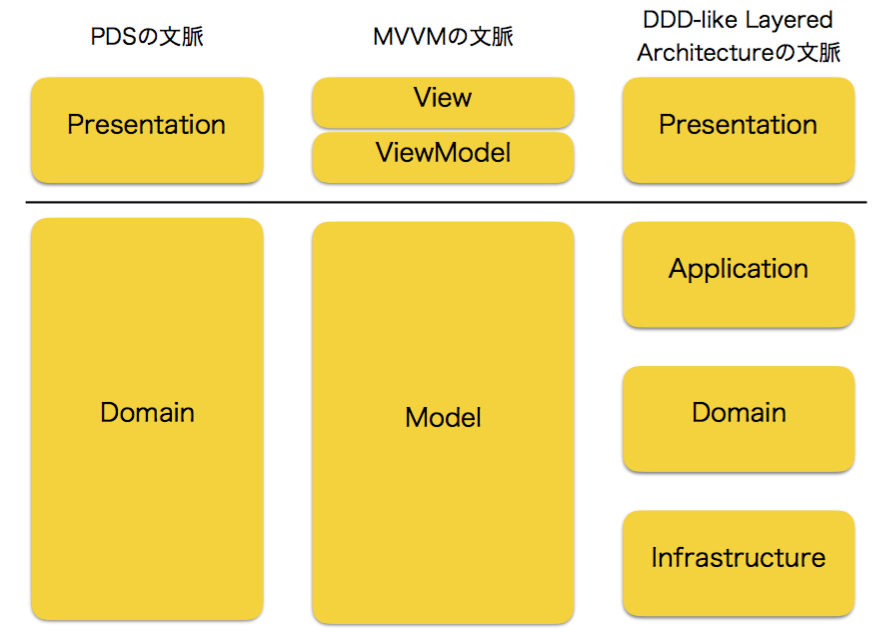 PDSの文脈

Presentation

Domain

MVVMの文脈

View

ViewModel

Model

DDD-like Layered Architectureの文脈

Presentation

Application

Domain

Infrastructure